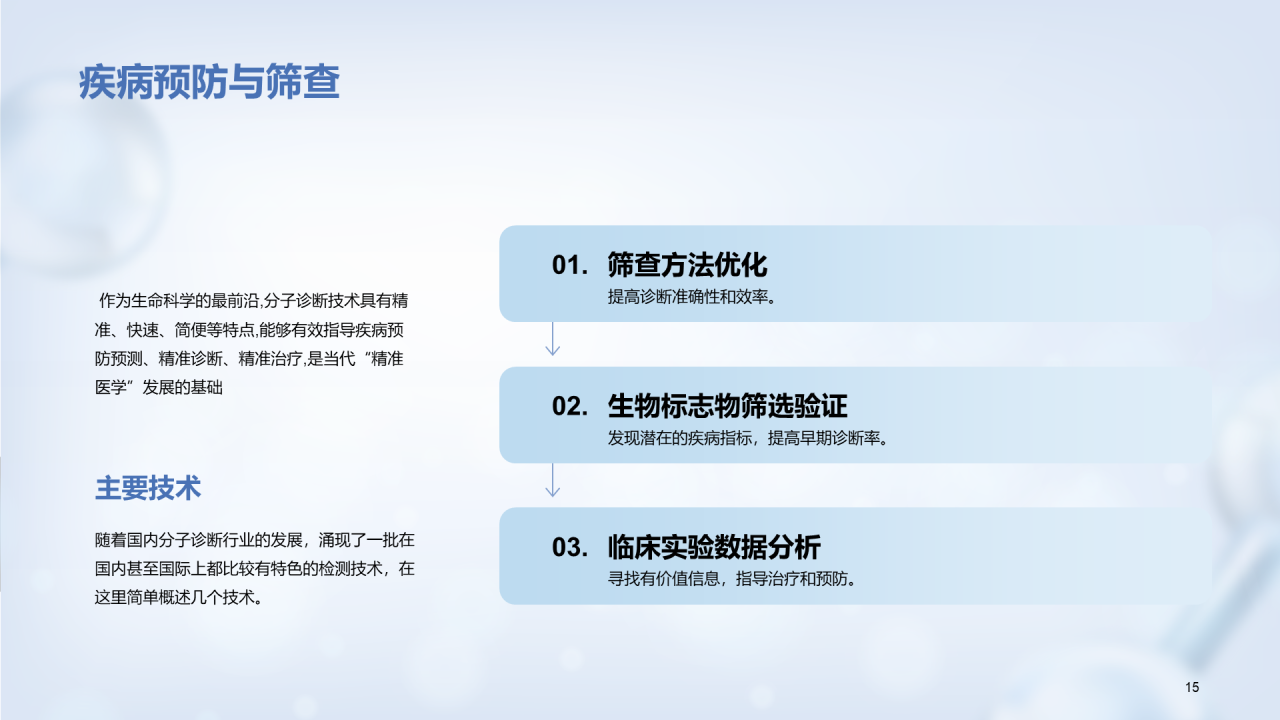 疾病预防与筛查

作为生命科学的最前沿,分子诊断技术具有精准、快速、简便等特点,能够有效指导疾病预防预测、精准诊断、精准治疗,是当代“精准医学”发展的基础

主要技术

随着国内分子诊断行业的发展，涌现了一批在国内甚至国际上都比较有特色的检测技术，在这里简单概述几个技术。

01. 筛查方法优化
提高诊断准确性和效率。

02. 生物标志物筛选验证
发现潜在的疾病指标，提高早期诊断率。

03. 临床实验数据分析
寻找有价值信息，指导治疗和预防。

15